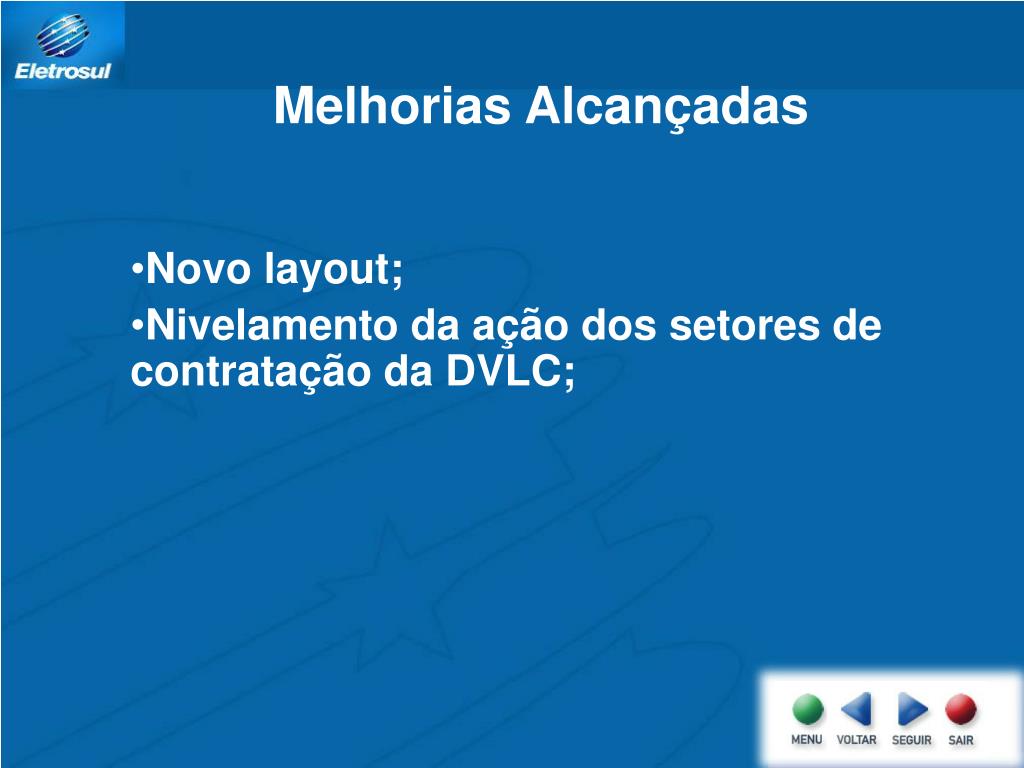 Eletrosul

Melhorias Alcançadas

•Novo layout;
•Nivelamento da ação dos setores de contratação da DVLC;

MENU VOLTAR SEGUIR SAIR